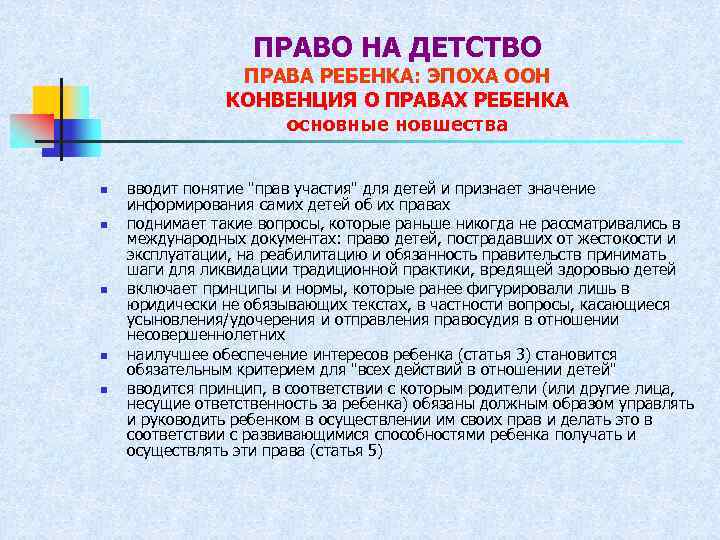 ПРАВО НА ДЕТСТВО
ПРАВА РЕБЕНКА: ЭПОХА ООН
КОНВЕНЦИЯ О ПРАВАХ РЕБЕНКА
основные новшества

- вводит понятие "прав участия" для детей и признает значение информирования самих детей об их правах
- поднимает такие вопросы, которые раньше никогда не рассматривались в международных документах: право детей, пострадавших от жестокости и эксплуатации, на реабилитацию и обязанность правительств принимать шаги для ликвидации традиционной практики, вредящей здоровью детей
- включает принципы и нормы, которые ранее фигурировали лишь в юридически не обязывающих текстах, в частности вопросы, касающиеся усыновления/удочерения и отправления правосудия в отношении несовершеннолетних
- наилучшее обеспечение интересов ребенка (статья 3) становится обязательным критерием для "всех действий в отношении детей"
- вводится принцип, в соответствии с которым родители (или другие лица, несущие ответственность за ребенка) обязаны должным образом управлять и руководить ребенком в осуществлении им своих прав и делать это в соответствии с развивающимися способностями ребенка получать и осуществлять эти права (статья 5)